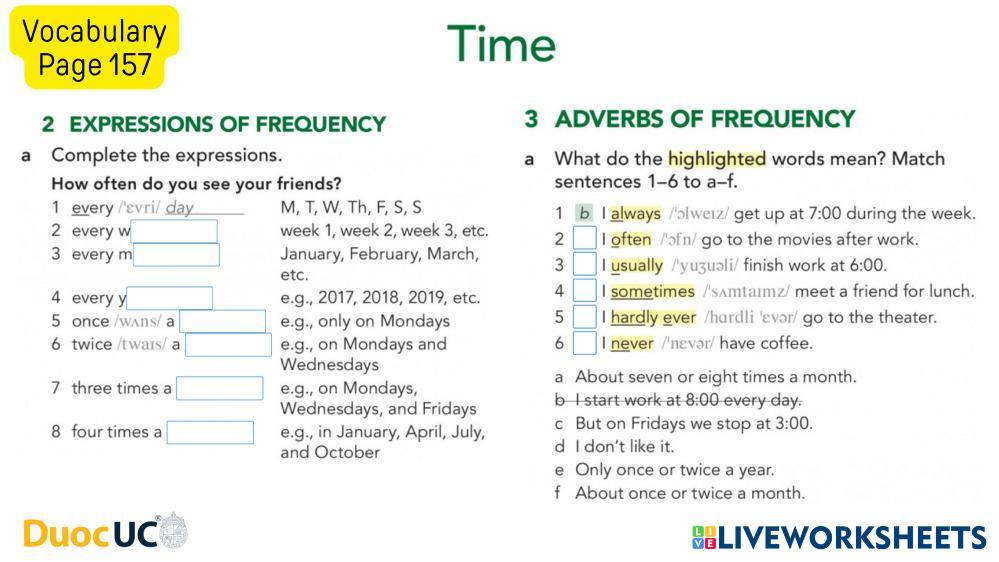 Vocabulary
Page 157

Time

2 EXPRESSIONS OF FREQUENCY

a Complete the expressions.

How often do you see your friends?

1 every /ˈɛvri/ day M, T, W, Th, F, S, S
2 every w week 1, week 2, week 3, etc.
3 every m January, February, March, etc.
4 every y e.g., 2017, 2018, 2019, etc.
5 once /wʌns/ a e.g., only on Mondays
6 twice /twaɪs/ a e.g., on Mondays and Wednesdays
7 three times a e.g., on Mondays, Wednesdays, and Fridays
8 four times a e.g., in January, April, July, and October

3 ADVERBS OF FREQUENCY

a What do the highlighted words mean? Match sentences 1–6 to a–f.

1 b I always /ˈɔlweɪz/ get up at 7:00 during the week.
2 I often /ˈɔfn/ go to the movies after work.
3 I usually /ˈyuʒuəli/ finish work at 6:00.
4 I sometimes /ˈsʌmtaɪmz/ meet a friend for lunch.
5 I hardly ever /hɑrdli ˈɛvər/ go to the theater.
6 I never /ˈnɛvər/ have coffee.

a About seven or eight times a month.
b I start work at 8:00 every day.
c But on Fridays we stop at 3:00.
d I don't like it.
e Only once or twice a year.
f About once or twice a month.

DuocUC

LIVEWORKSHEETS